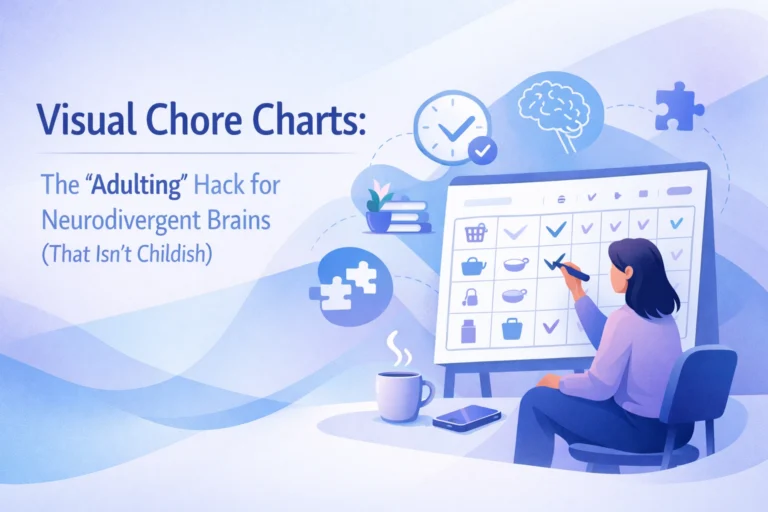 Visual Chore Charts:

The "Adulting" Hack for Neurodivergent Brains (That Isn't Childish)